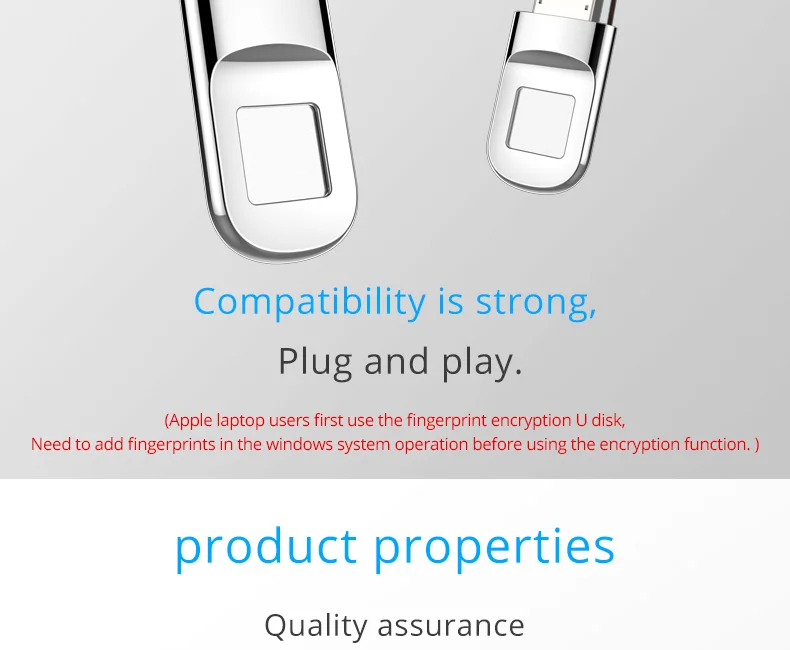 Compatibility is strong,
Plug and play.

(Apple laptop users first use the fingerprint encryption U disk,
Need to add fingerprints in the windows system operation before using the encryption function. )

product properties

Quality assurance